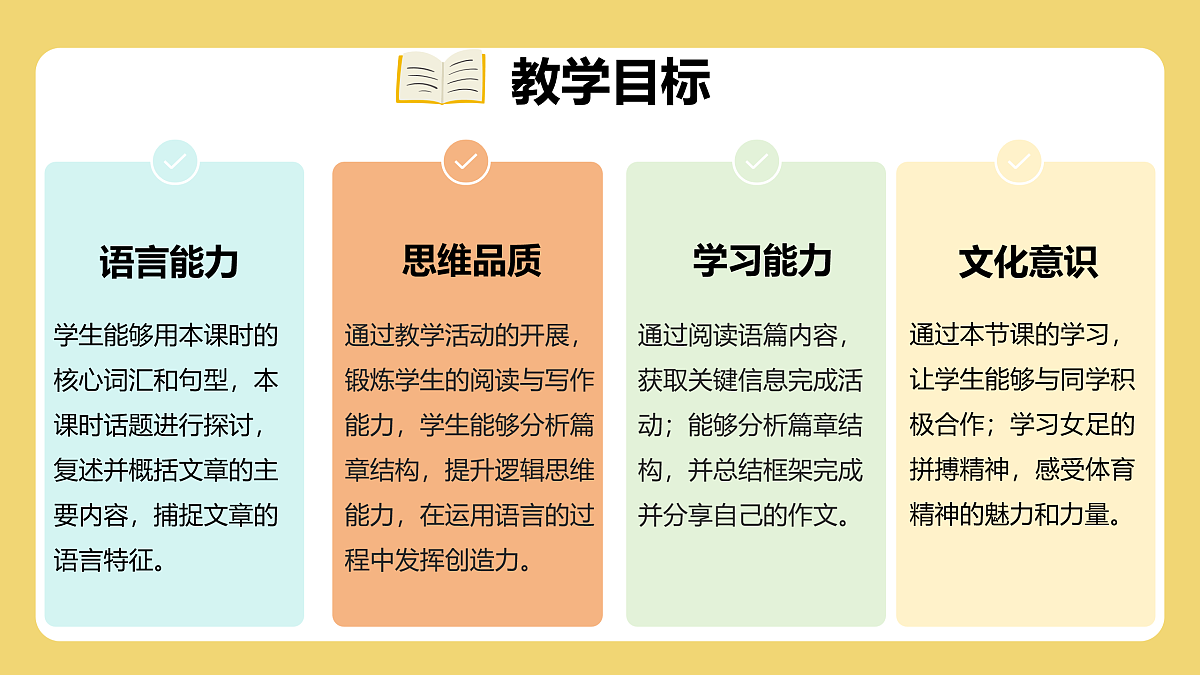 教学目标

语言能力

学生能够用本课时的核心词汇和句型，本课时话题进行探讨，复述并概括文章的主要内容，捕捉文章的语言特征。

思维品质

通过教学活动的开展，锻炼学生的阅读与写作能力，学生能够分析篇章结构，提升逻辑思维能力，在运用语言的过程中发挥创造力。

学习能力

通过阅读语篇内容，获取关键信息完成活动；能够分析篇章结构，并总结框架完成并分享自己的作文。

文化意识

通过本节课的学习，让学生能够与同学积极合作；学习女足的拼搏精神，感受体育精神的魅力和力量。